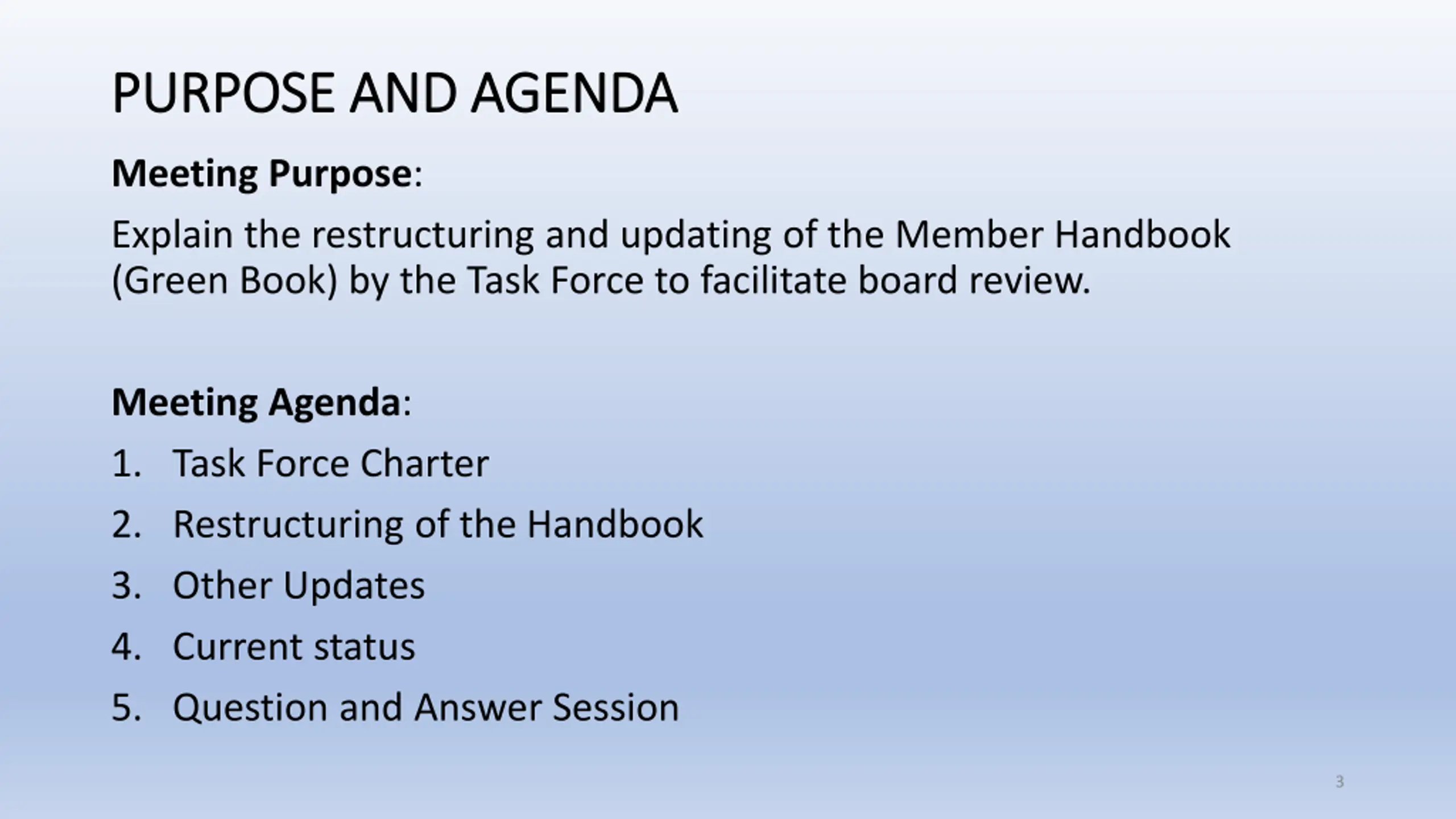 PURPOSE AND AGENDA

Meeting Purpose:

Explain the restructuring and updating of the Member Handbook (Green Book) by the Task Force to facilitate board review.

Meeting Agenda:

1. Task Force Charter
2. Restructuring of the Handbook
3. Other Updates
4. Current status
5. Question and Answer Session

3